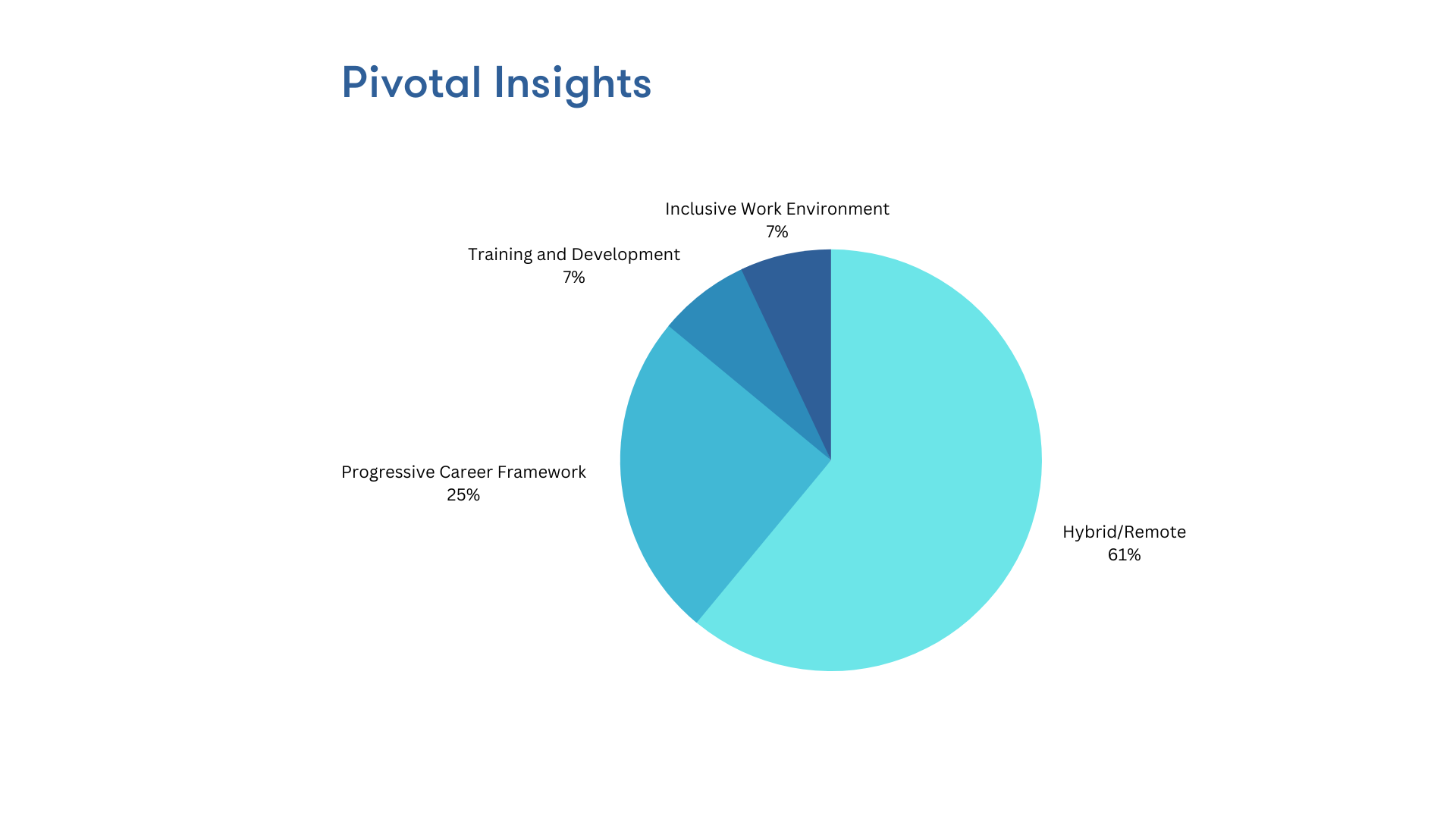 Pivotal Insights

Inclusive Work Environment
7%

Training and Development
7%

Progressive Career Framework
25%

Hybrid/Remote
61%